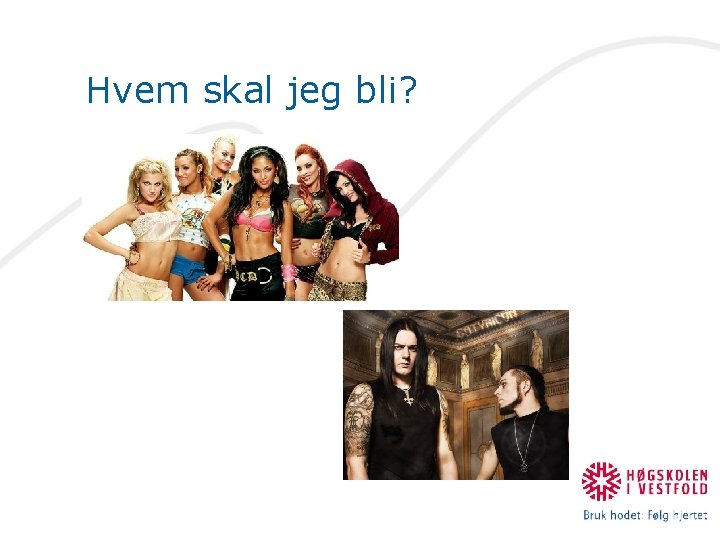 Hvem skal jeg bli?

HØGSKOLEN I VESTFOLD

Bruk hodet: Følg hjertet